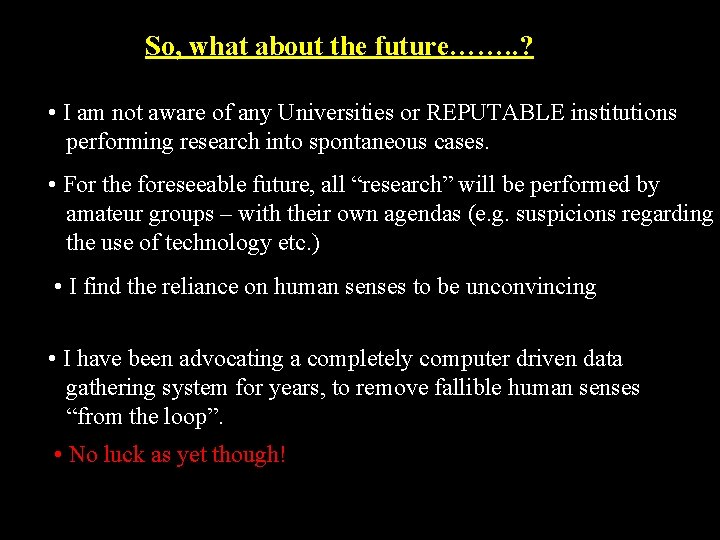 So, what about the future……..?

• I am not aware of any Universities or REPUTABLE institutions performing research into spontaneous cases.

• For the foreseeable future, all "research" will be performed by amateur groups – with their own agendas (e.g. suspicions regarding the use of technology etc.)

• I find the reliance on human senses to be unconvincing

• I have been advocating a completely computer driven data gathering system for years, to remove fallible human senses "from the loop".

• No luck as yet though!